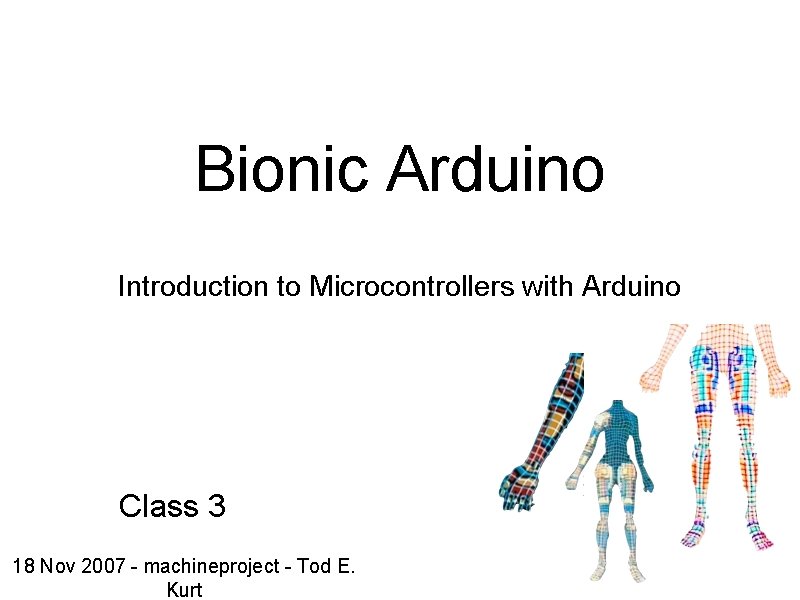 Bionic Arduino

Introduction to Microcontrollers with Arduino

Class 3

18 Nov 2007 - machineproject - Tod E. Kurt